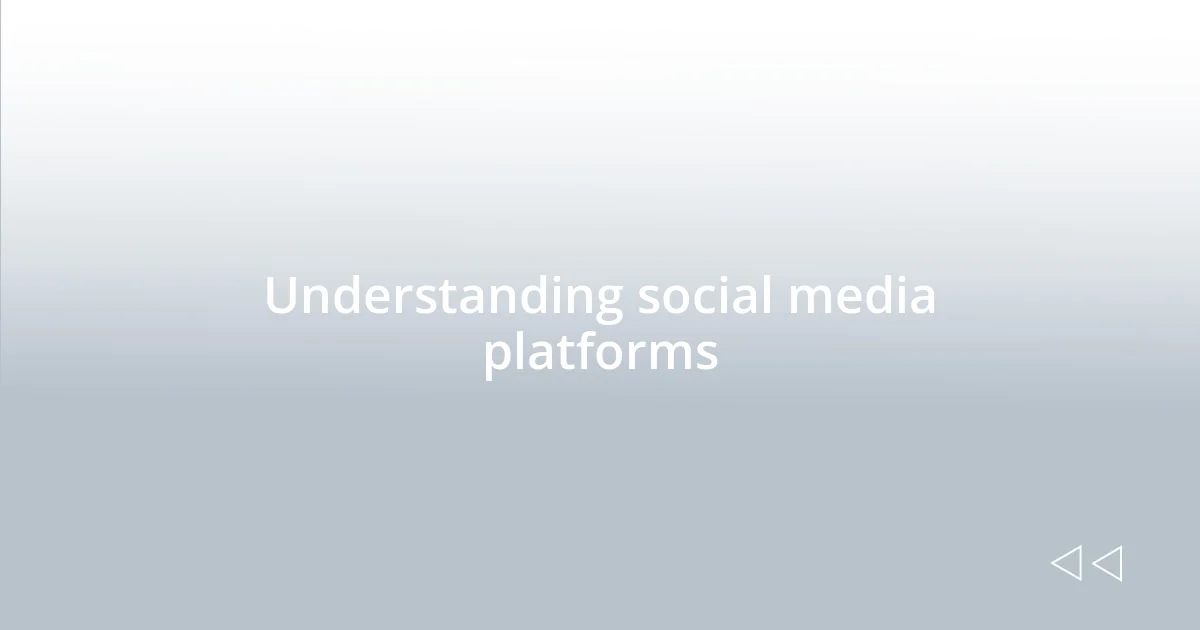 Understanding social media platforms